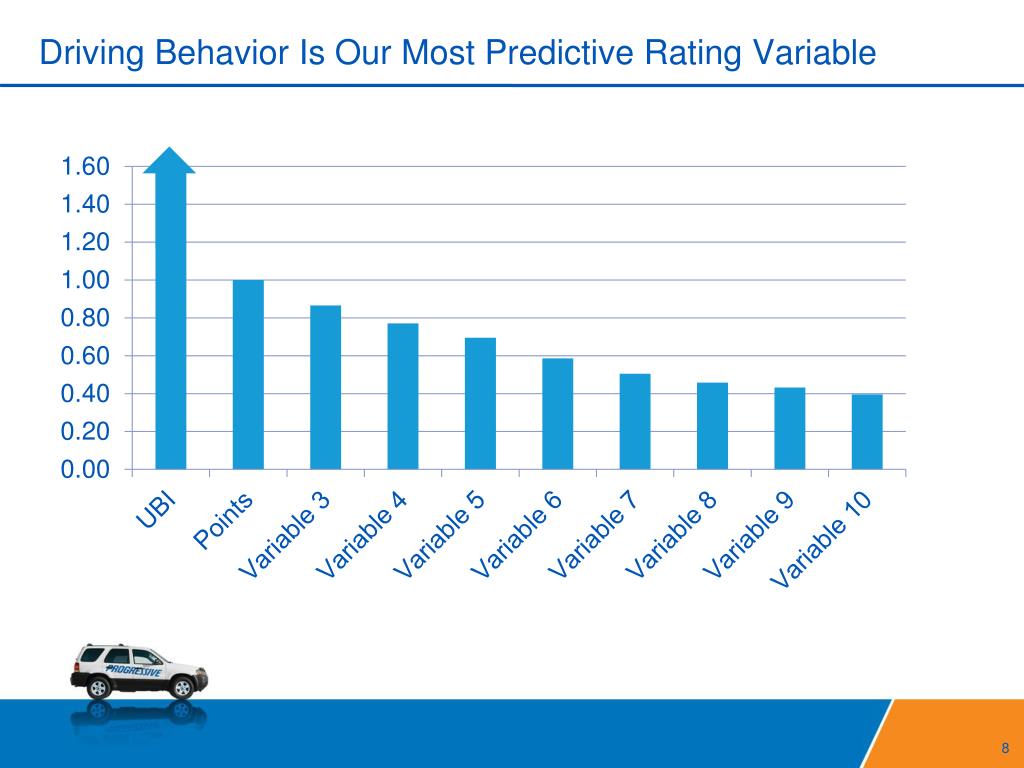 Driving Behavior Is Our Most Predictive Rating Variable

1.60
1.40
1.20
1.00
0.80
0.60
0.40
0.20
0.00

UBI
Points
Variable 3
Variable 4
Variable 5
Variable 6
Variable 7
Variable 8
Variable 9
Variable 10

PROGRESSIVE

8